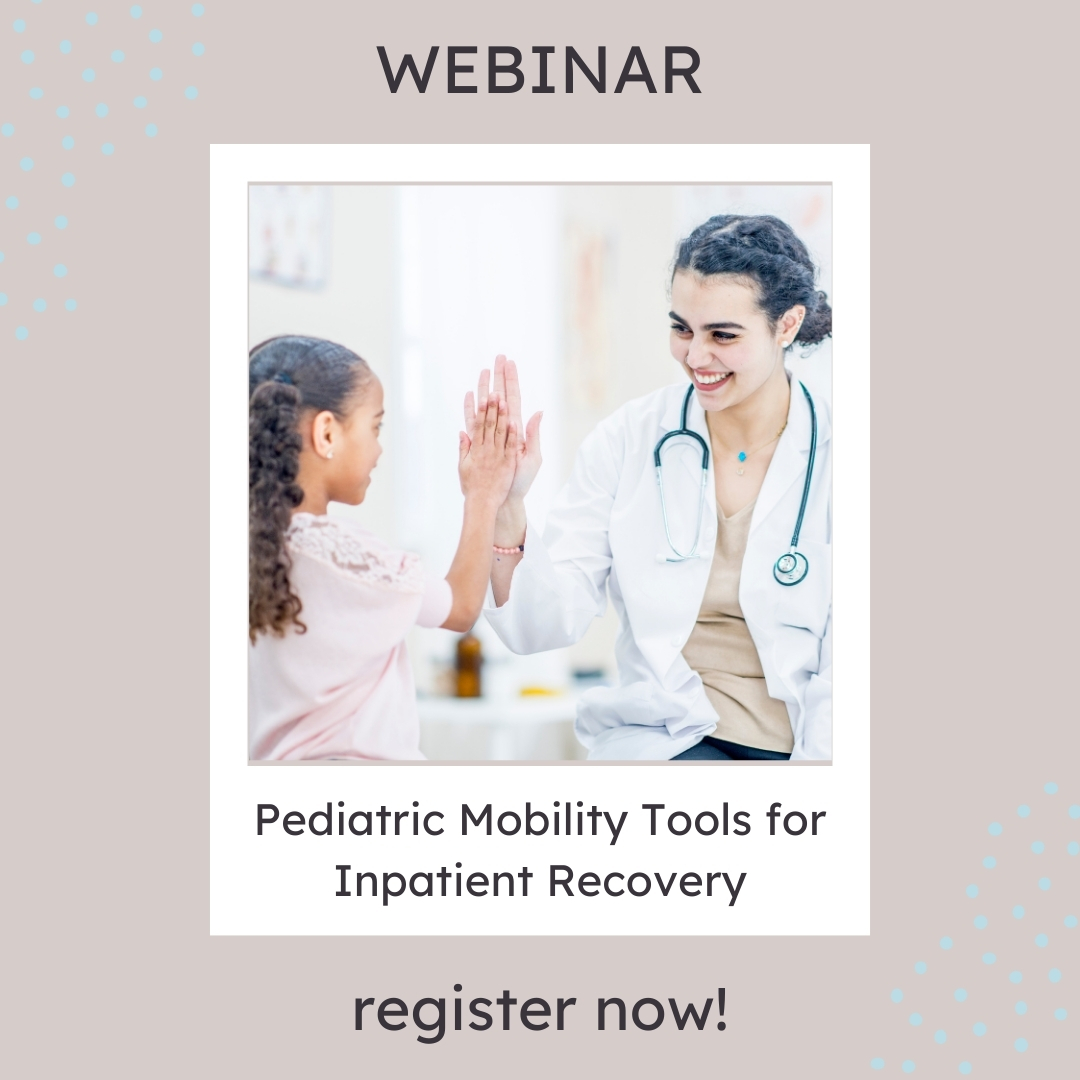 WEBINAR

Pediatric Mobility Tools for Inpatient Recovery

register now!